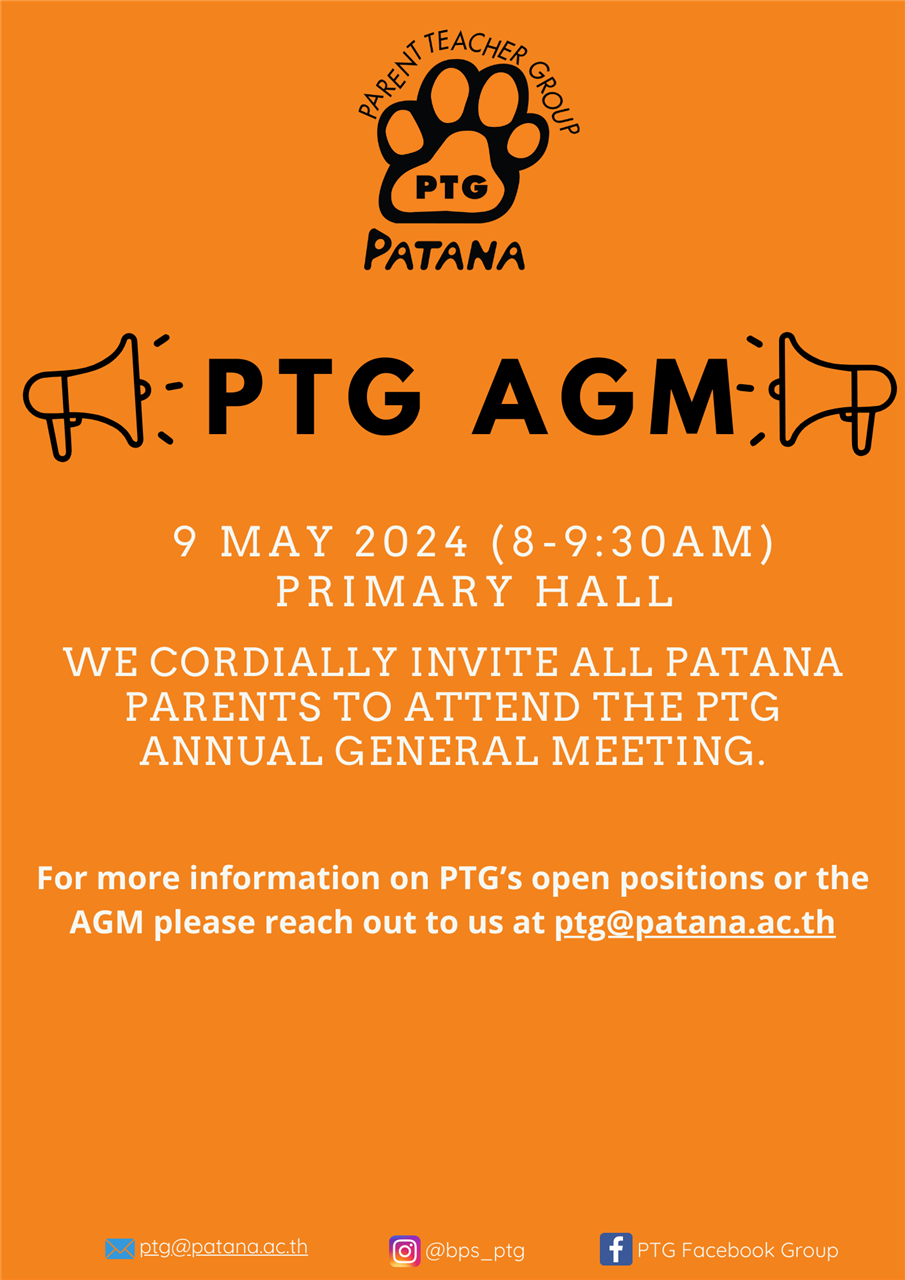 PARENT TEACHER GROUP
PTG
PATANA

PTG AGM

9 MAY 2024 (8-9:30AM)
PRIMARY HALL

WE CORDIALLY INVITE ALL PATANA PARENTS TO ATTEND THE PTG ANNUAL GENERAL MEETING.

For more information on PTG's open positions or the AGM please reach out to us at ptg@patana.ac.th

ptg@patana.ac.th @bps_ptg PTG Facebook Group